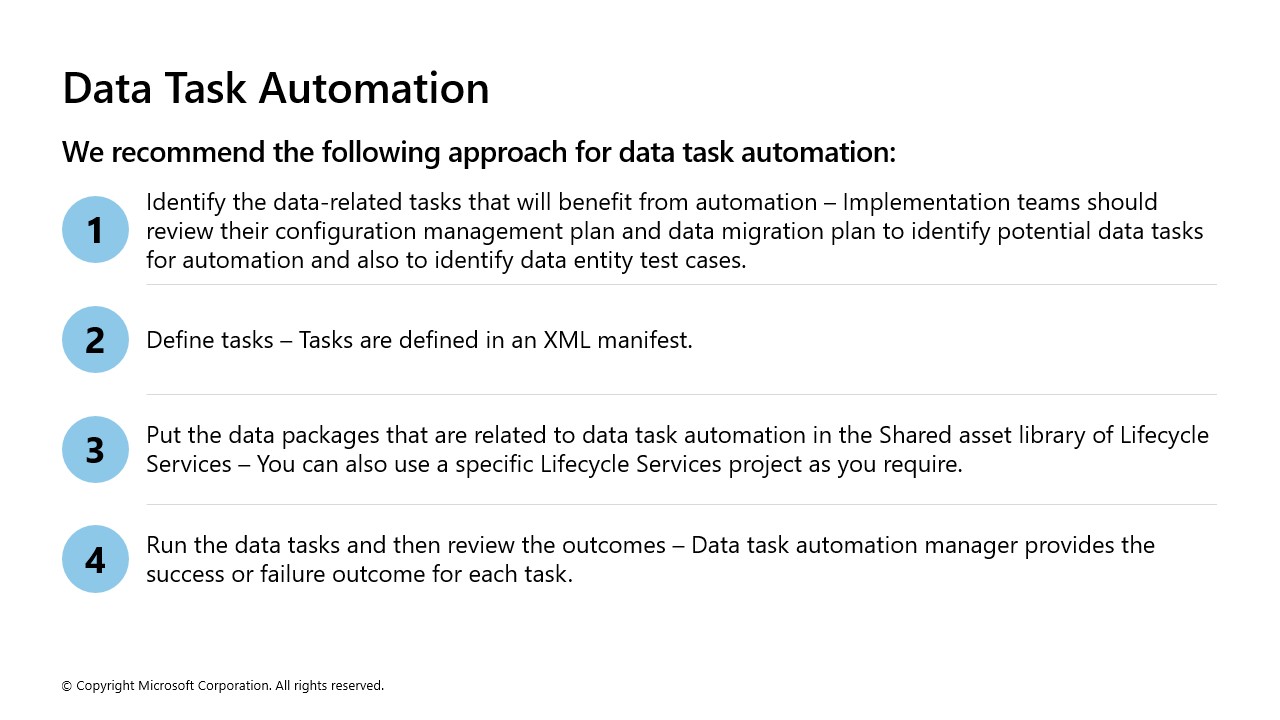 Data Task Automation

We recommend the following approach for data task automation:

1

Identify the data-related tasks that will benefit from automation – Implementation teams should review their configuration management plan and data migration plan to identify potential data tasks for automation and also to identify data entity test cases.

2

Define tasks – Tasks are defined in an XML manifest.

3

Put the data packages that are related to data task automation in the Shared asset library of Lifecycle Services – You can also use a specific Lifecycle Services project as you require.

4

Run the data tasks and then review the outcomes – Data task automation manager provides the success or failure outcome for each task.

© Copyright Microsoft Corporation. All rights reserved.